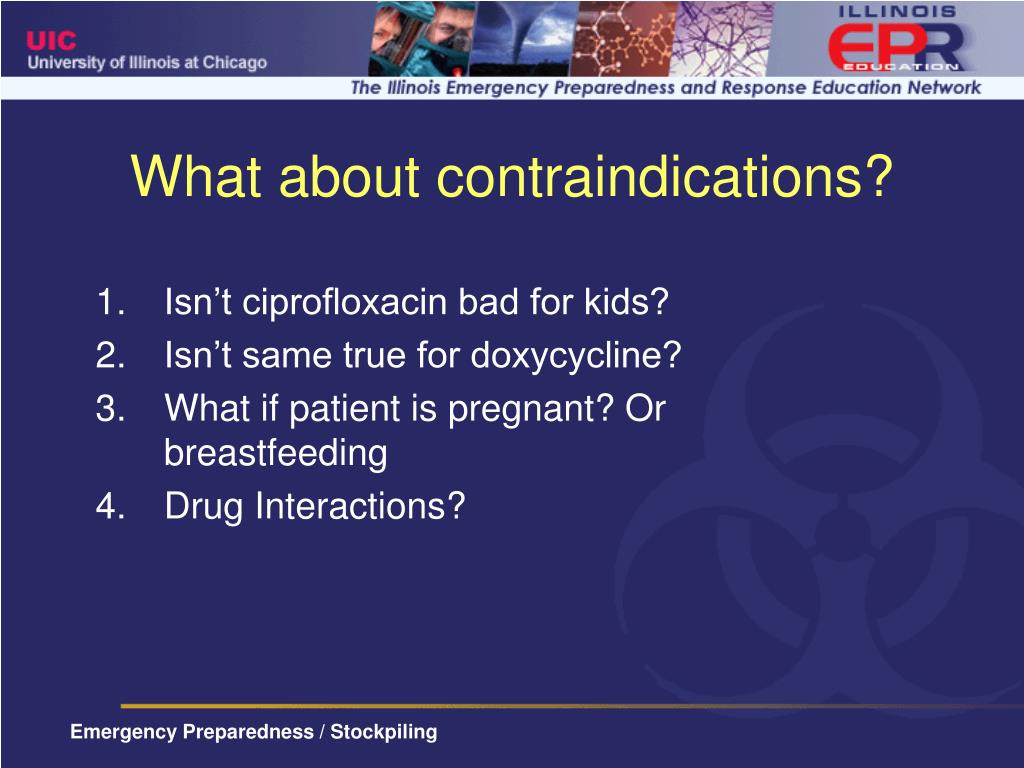 UIC
University of Illinois at Chicago

ILLINOIS
EPR
EDUCATION

The Illinois Emergency Preparedness and Response Education Network

What about contraindications?

1. Isn’t ciprofloxacin bad for kids?
2. Isn’t same true for doxycycline?
3. What if patient is pregnant? Or breastfeeding
4. Drug Interactions?

Emergency Preparedness / Stockpiling